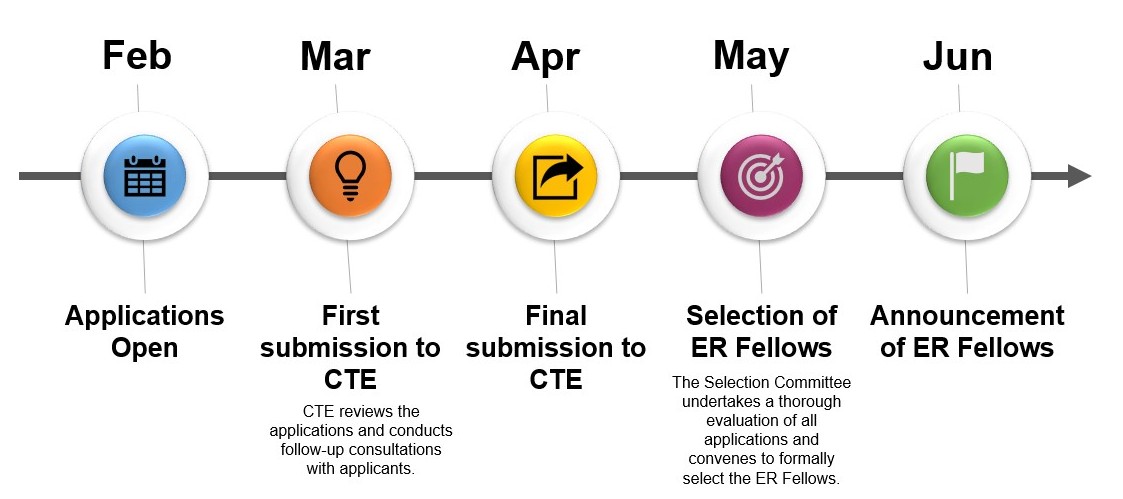 Feb

Applications Open

Mar

First submission to CTE

CTE reviews the applications and conducts follow-up consultations with applicants.

Apr

Final submission to CTE

May

Selection of ER Fellows

The Selection Committee undertakes a thorough evaluation of all applications and convenes to formally select the ER Fellows.

Jun

Announcement of ER Fellows